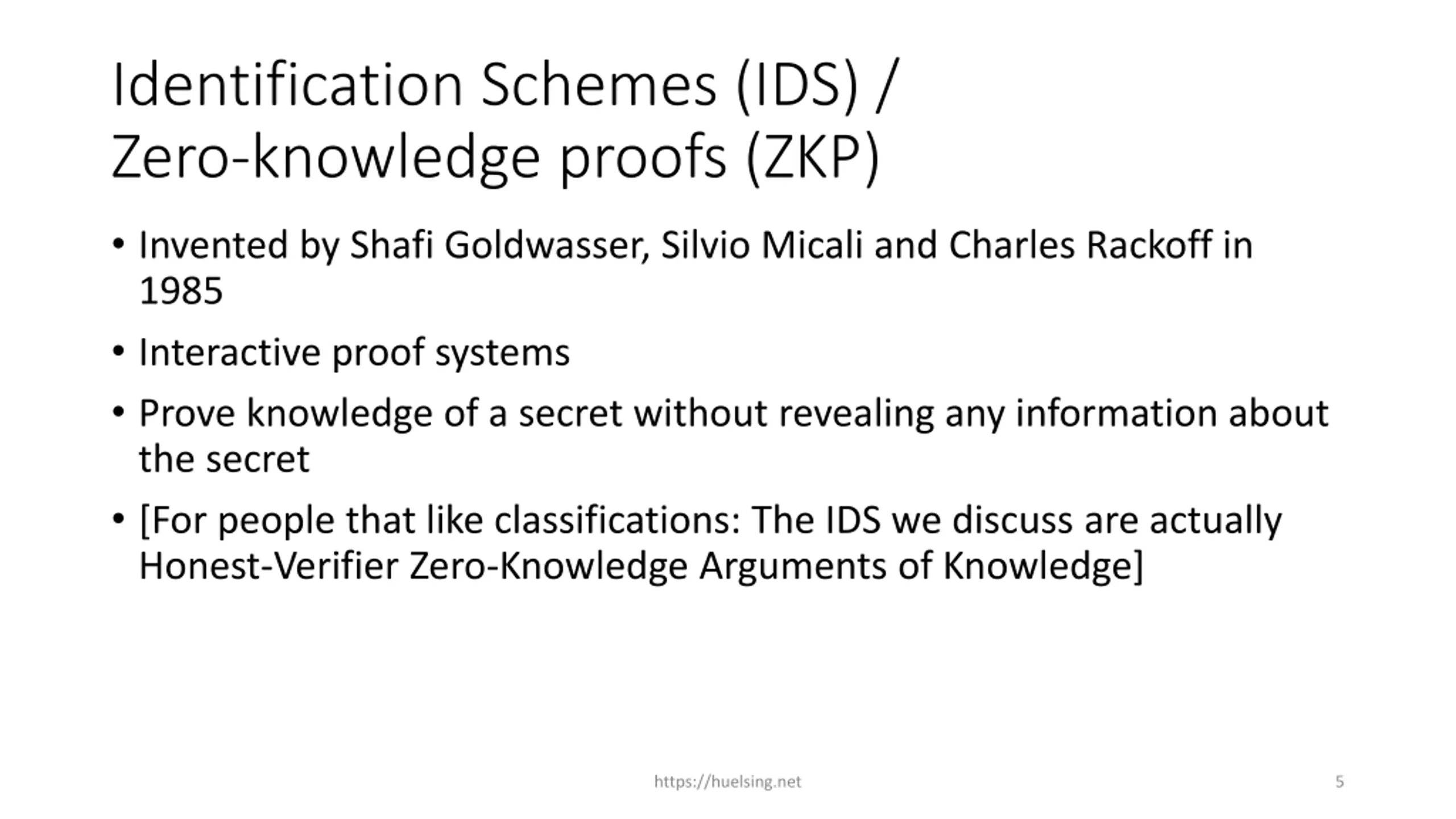 Identification Schemes (IDS) / Zero-knowledge proofs (ZKP)

• Invented by Shafi Goldwasser, Silvio Micali and Charles Rackoff in 1985

• Interactive proof systems

• Prove knowledge of a secret without revealing any information about the secret

• [For people that like classifications: The IDS we discuss are actually Honest-Verifier Zero-Knowledge Arguments of Knowledge]

https://huelsing.net

5